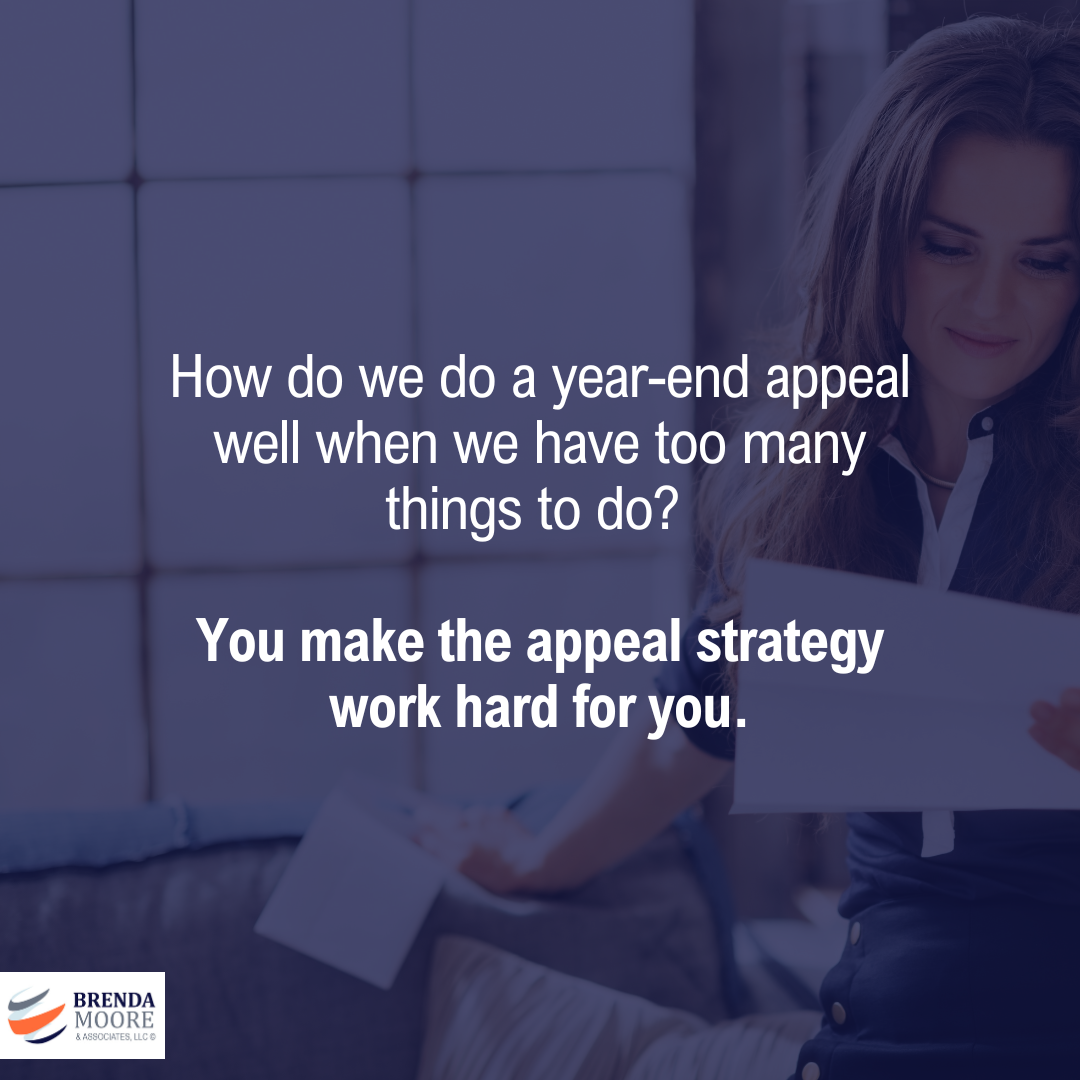 How do we do a year-end appeal well when we have too many things to do?

You make the appeal strategy work hard for you.

BRENDA MOORE & ASSOCIATES, LLC ©